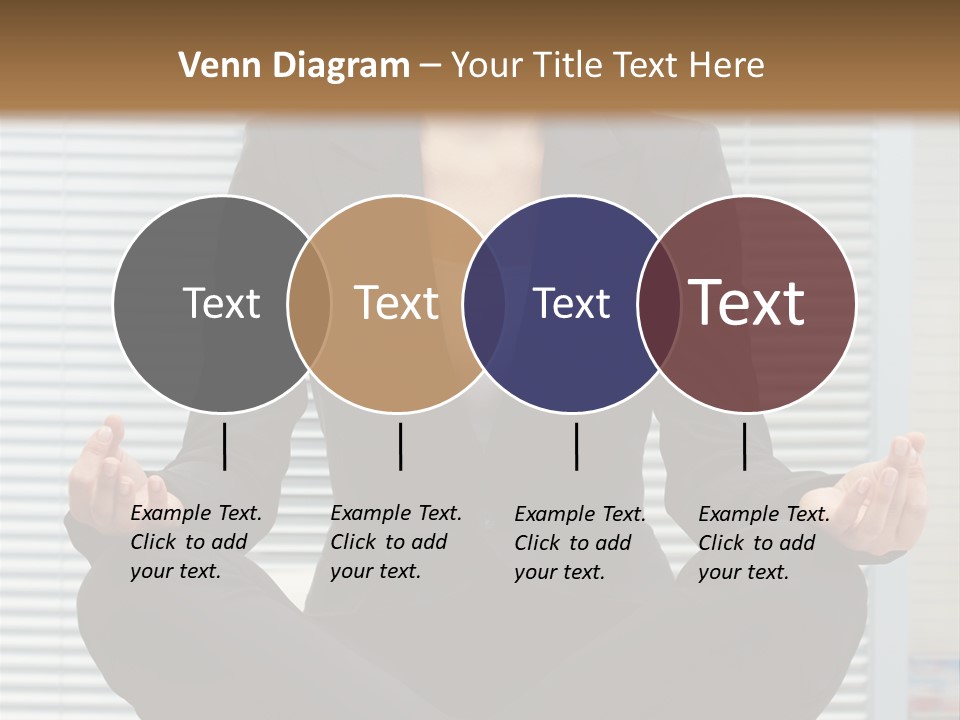 Venn Diagram – Your Title Text Here

Text

Text

Text

Text

Example Text. Click to add your text.

Example Text. Click to add your text.

Example Text. Click to add your text.

Example Text. Click to add your text.